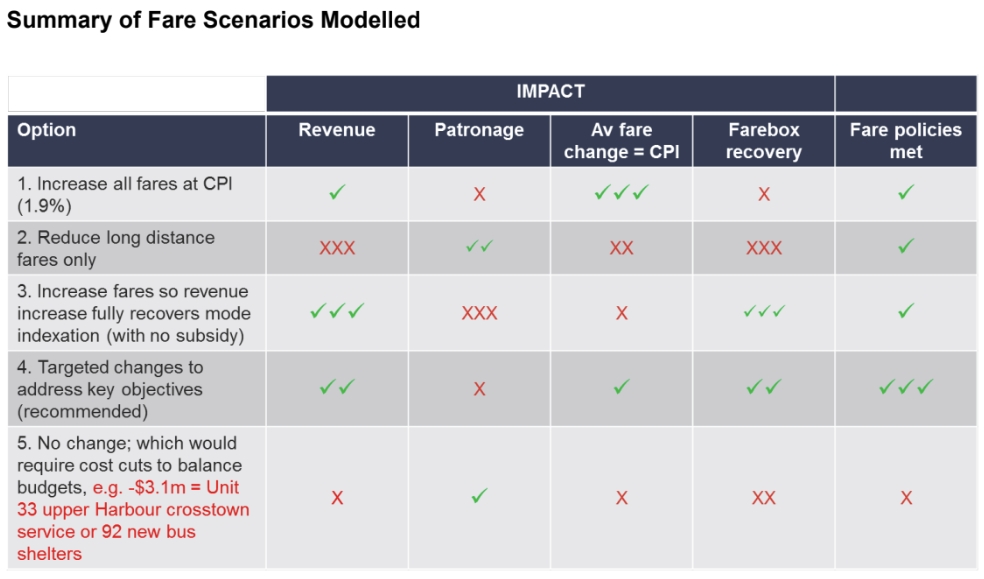 Summary of Fare Scenarios Modelled

| | IMPACT | | | | |
|---|---|---|---|---|---|
| Option | Revenue | Patronage | Av fare change = CPI | Farebox recovery | Fare policies met |
| 1. Increase all fares at CPI (1.9%) | ✓ | X | ✓✓✓ | X | ✓ |
| 2. Reduce long distance fares only | XXX | ✓✓ | XX | XXX | ✓ |
| 3. Increase fares so revenue increase fully recovers mode indexation (with no subsidy) | ✓✓✓ | XXX | X | ✓✓✓ | ✓ |
| 4. Targeted changes to address key objectives (recommended) | ✓✓ | X | ✓ | ✓✓ | ✓✓✓ |
| 5. No change; which would require cost cuts to balance budgets, e.g. -$3.1m = Unit 33 upper Harbour crosstown service or 92 new bus shelters | X | ✓ | X | XX | X |